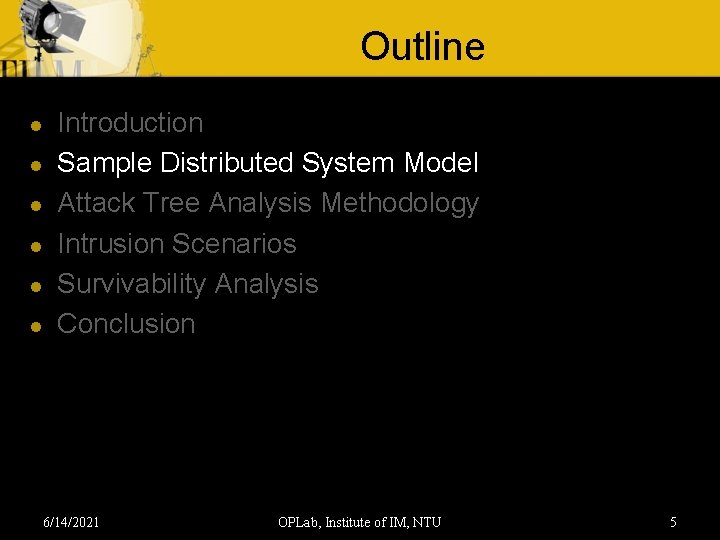 Outline

- Introduction
- Sample Distributed System Model
- Attack Tree Analysis Methodology
- Intrusion Scenarios
- Survivability Analysis
- Conclusion

6/14/2021 OPLab, Institute of IM, NTU 5